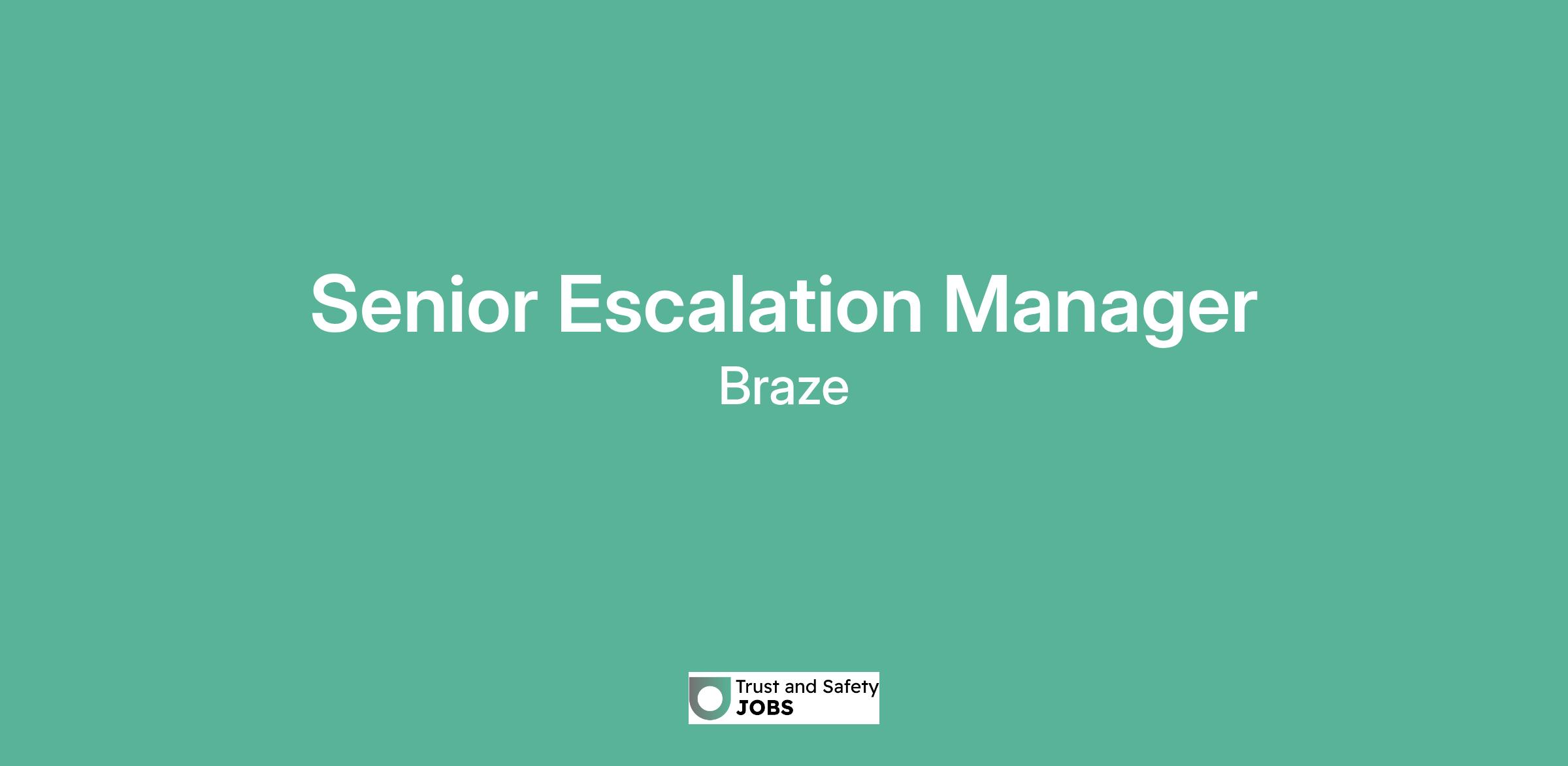 Senior Escalation Manager

Braze

Trust and Safety
JOBS